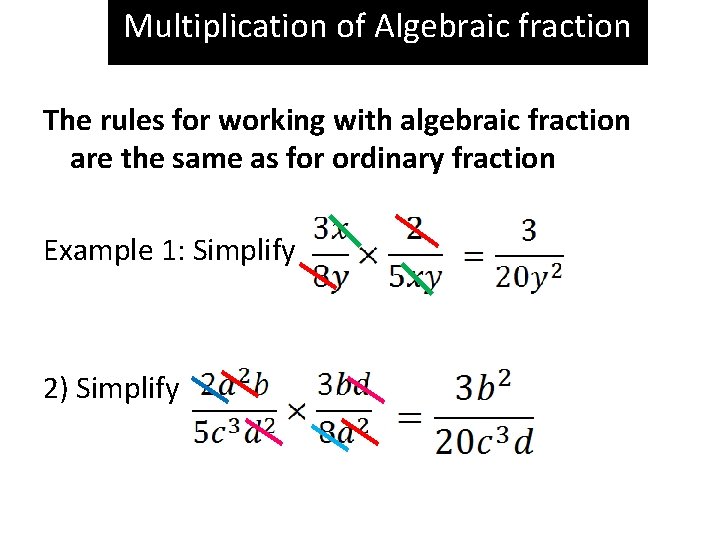 Multiplication of Algebraic fraction

The rules for working with algebraic fraction are the same as for ordinary fraction

Example 1: Simplify $\frac{3x}{8y} \times \frac{2}{5xy} = \frac{3}{20y^2}$

2) Simplify $\frac{2a^2b}{5c^3d^2} \times \frac{3bd}{8a^2} = \frac{3b^2}{20c^3d}$